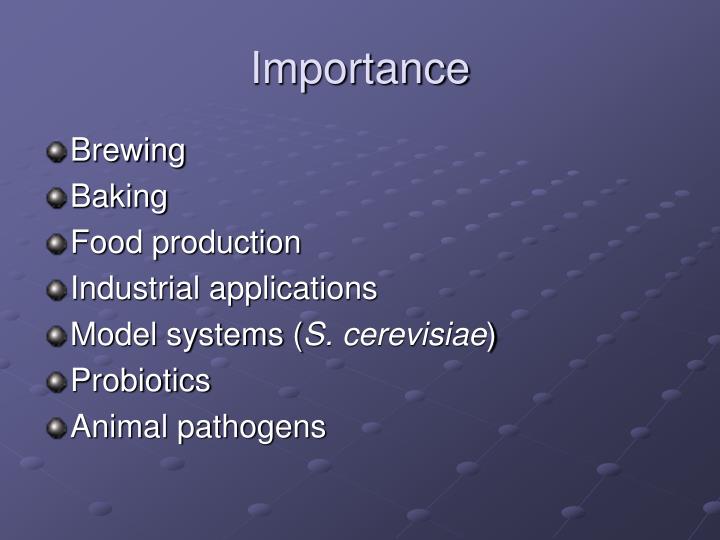 Importance

Brewing
Baking
Food production
Industrial applications
Model systems (S. cerevisiae)
Probiotics
Animal pathogens